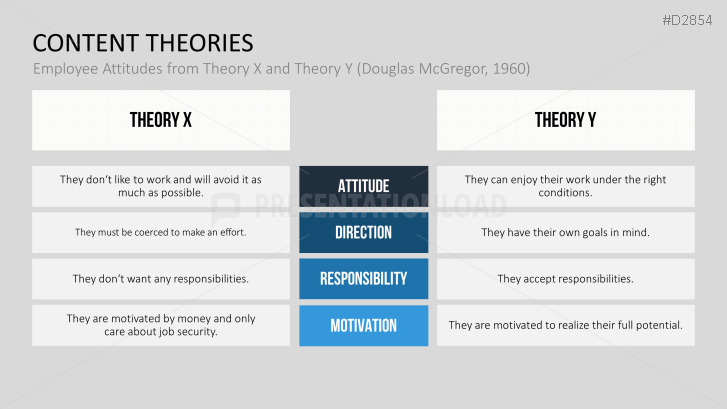 #D2854

CONTENT THEORIES

Employee Attitudes from Theory X and Theory Y (Douglas McGregor, 1960)

| THEORY X | | THEORY Y |
|---|---|---|
| They don't like to work and will avoid it as much as possible. | ATTITUDE | They can enjoy their work under the right conditions. |
| They must be coerced to make an effort. | DIRECTION | They have their own goals in mind. |
| They don't want any responsibilities. | RESPONSIBILITY | They accept responsibilities. |
| They are motivated by money and only care about job security. | MOTIVATION | They are motivated to realize their full potential. |

PRESENTATIONLOAD